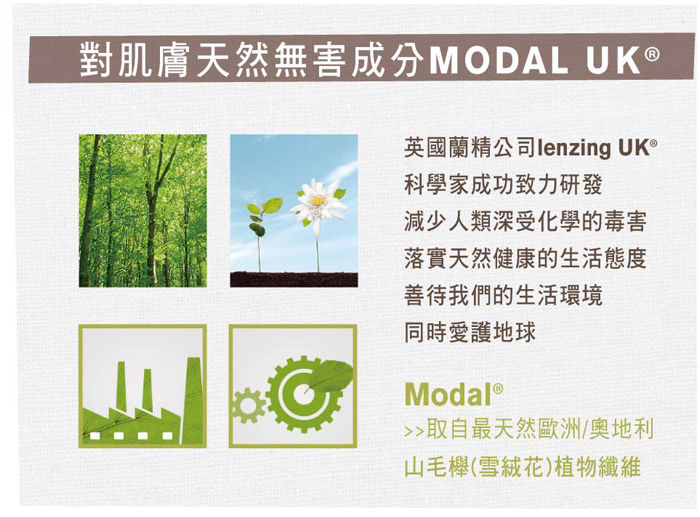 對肌膚天然無害成分MODAL UK®

英國蘭精公司lenzing UK®
科學家成功致力研發
減少人類深受化學的毒害
落實天然健康的生活態度
善待我們的生活環境
同時愛護地球

Modal®
>>取自最天然歐洲/奧地利
山毛櫸(雪絨花)植物纖維